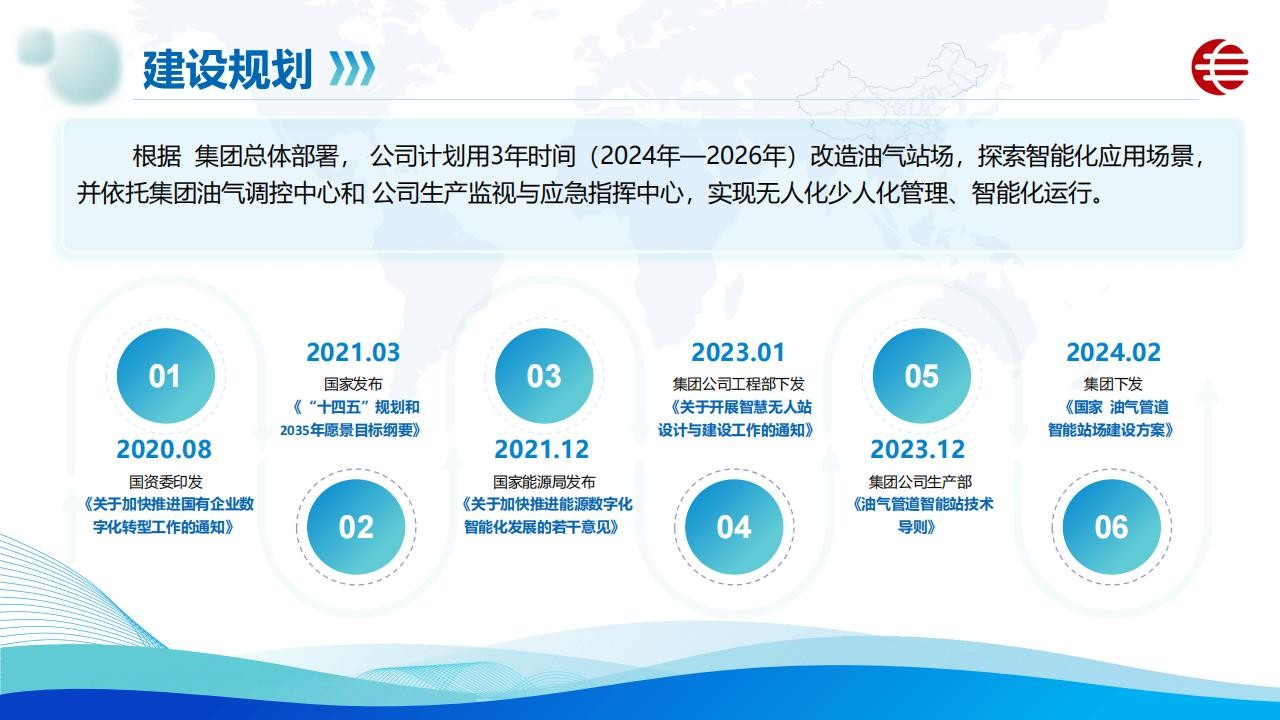 建设规划

根据 集团总体部署， 公司计划用3年时间（2024年—2026年）改造油气站场，探索智能化应用场景，并依托集团油气调控中心和 公司生产监视与应急指挥中心，实现无人化少人化管理、智能化运行。

01

2020.08
国资委印发
《关于加快推进国有企业数字化转型工作的通知》

2021.03
国家发布
《“十四五”规划和2035年愿景目标纲要》

02

03

2021.12
国家能源局发布
《关于加快推进能源数字化智能化发展的若干意见》

2023.01
集团公司工程部下发
《关于开展智慧无人站设计与建设工作的通知》

04

05

2023.12
集团公司生产部
《油气管道智能站技术导则》

2024.02
集团下发
《国家 油气管道智能站场建设方案》

06